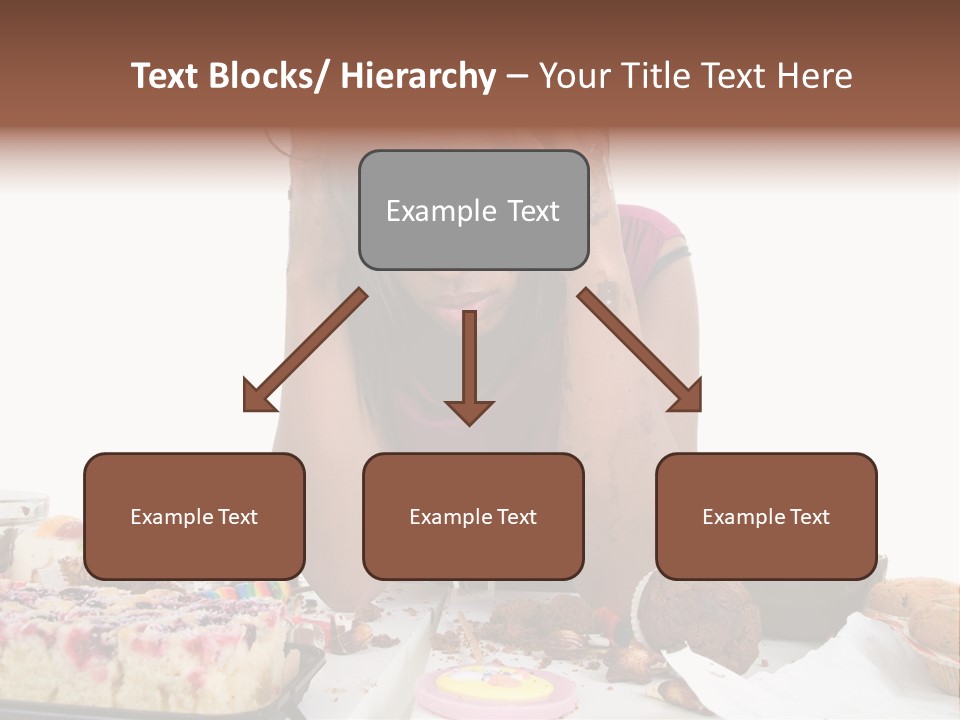 Text Blocks/ Hierarchy – Your Title Text Here

Example Text

Example Text

Example Text

Example Text